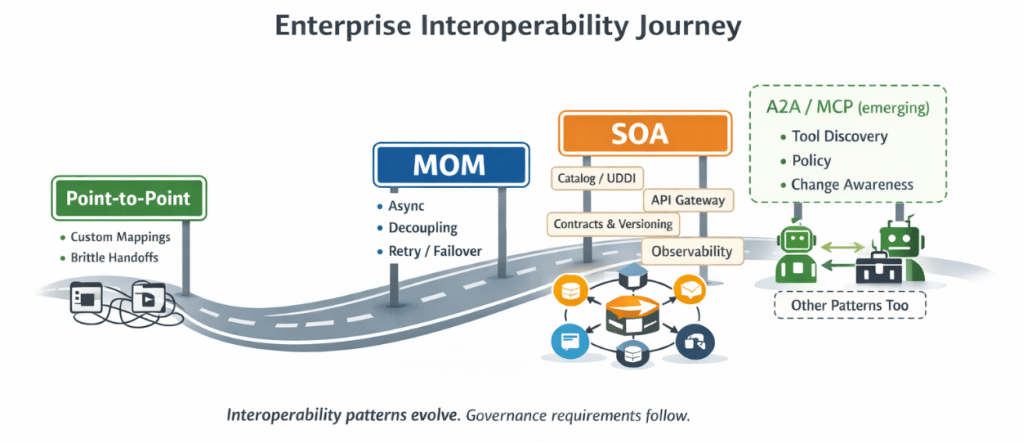 Enterprise Interoperability Journey

Point-to-Point
• Custom Mappings
• Brittle Handoffs

MOM
• Async
• Decoupling
• Retry / Failover

SOA
Catalog / UDDI
API Gateway
Contracts & Versioning
Observability

A2A / MCP (emerging)
• Tool Discovery
• Policy
• Change Awareness

Other Patterns Too

Interoperability patterns evolve. Governance requirements follow.